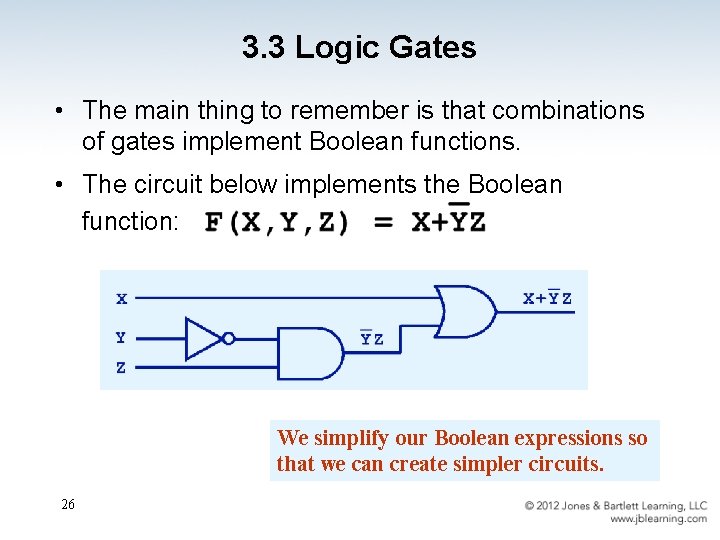 3.3 Logic Gates

• The main thing to remember is that combinations of gates implement Boolean functions.

• The circuit below implements the Boolean function: $F(X,Y,Z) = X+\overline{Y}Z$

X

Y

Z

$\overline{Y}Z$

$X+\overline{Y}Z$

We simplify our Boolean expressions so that we can create simpler circuits.

26

© 2012 Jones & Bartlett Learning, LLC
www.jblearning.com